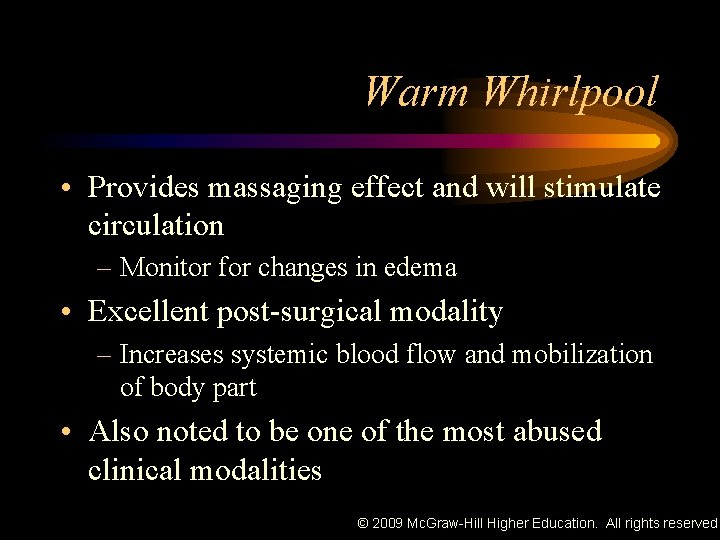 Warm Whirlpool

• Provides massaging effect and will stimulate circulation
– Monitor for changes in edema
• Excellent post-surgical modality
– Increases systemic blood flow and mobilization of body part
• Also noted to be one of the most abused clinical modalities

© 2009 McGraw-Hill Higher Education. All rights reserved